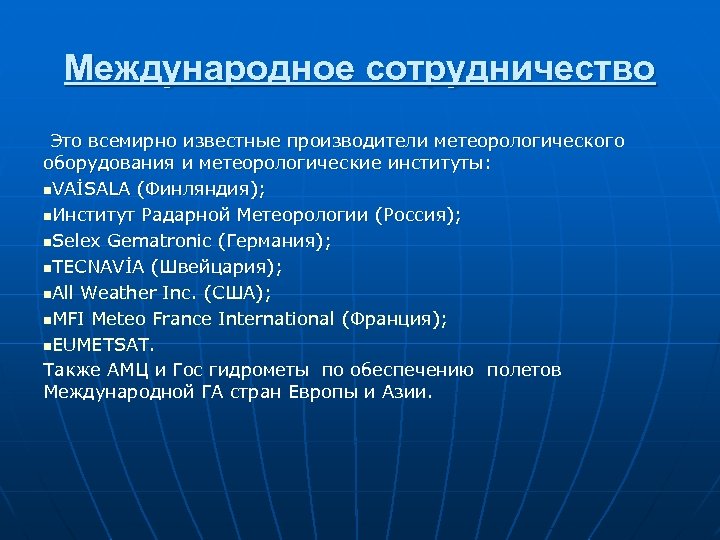 Международное сотрудничество

Это всемирно известные производители метеорологического оборудования и метеорологические институты:
▪VAİSALA (Финляндия);
▪Институт Радарной Метеорологии (Россия);
▪Selex Gematronic (Германия);
▪TECNAVİA (Швейцария);
▪All Weather Inc. (США);
▪MFI Meteo France International (Франция);
▪EUMETSAT.
Также АМЦ и Гос гидрометы по обеспечению полетов Международной ГА стран Европы и Азии.